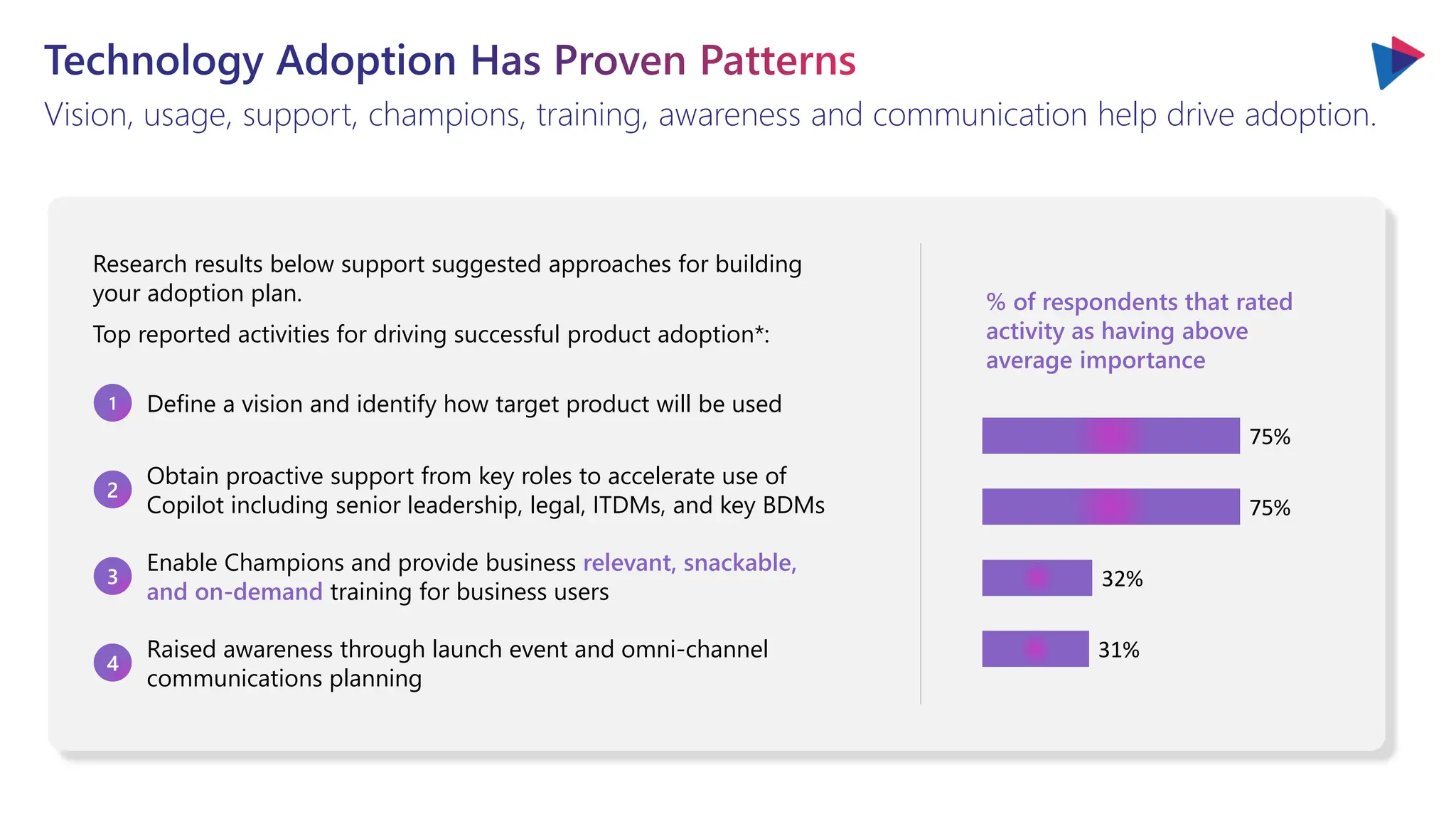 Technology Adoption Has Proven Patterns

Vision, usage, support, champions, training, awareness and communication help drive adoption.

Research results below support suggested approaches for building your adoption plan.

Top reported activities for driving successful product adoption*:

1 Define a vision and identify how target product will be used

2 Obtain proactive support from key roles to accelerate use of Copilot including senior leadership, legal, ITDMs, and key BDMs

3 Enable Champions and provide business relevant, snackable, and on-demand training for business users

4 Raised awareness through launch event and omni-channel communications planning

% of respondents that rated activity as having above average importance

75%

75%

32%

31%